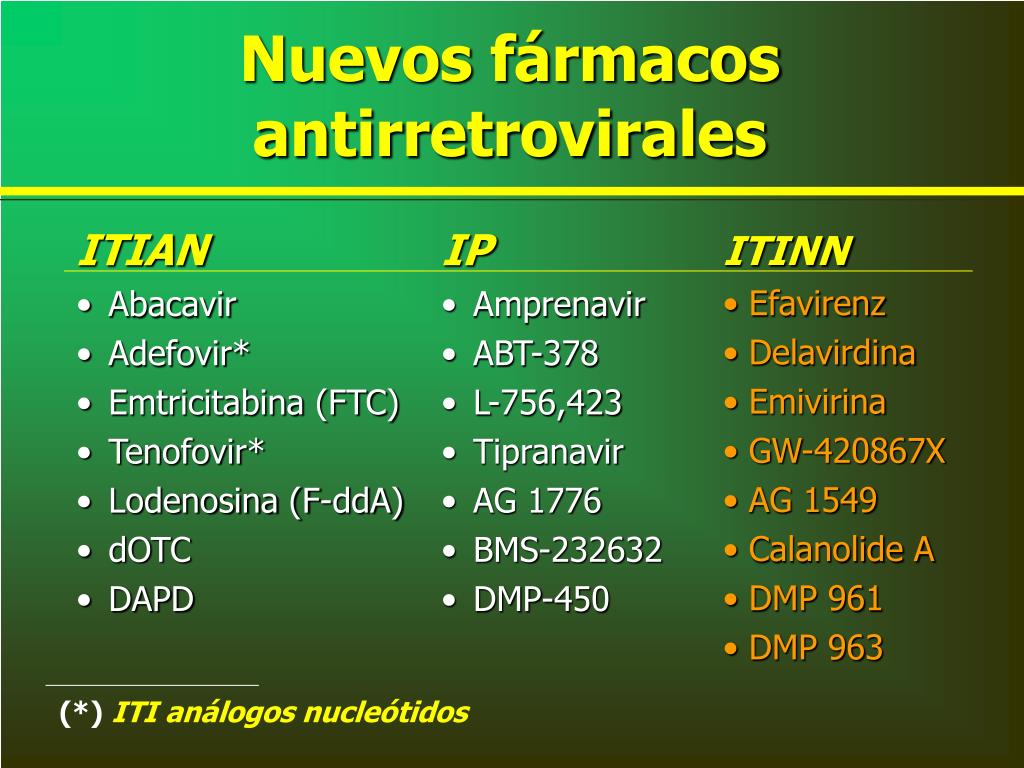 Nuevos fármacos antirretrovirales

ITIAN
• Abacavir
• Adefovir*
• Emtricitabina (FTC)
• Tenofovir*
• Lodenosina (F-ddA)
• dOTC
• DAPD

IP
• Amprenavir
• ABT-378
• L-756,423
• Tipranavir
• AG 1776
• BMS-232632
• DMP-450

ITINN
• Efavirenz
• Delavirdina
• Emivirina
• GW-420867X
• AG 1549
• Calanolide A
• DMP 961
• DMP 963

(*) ITI análogos nucleótidos